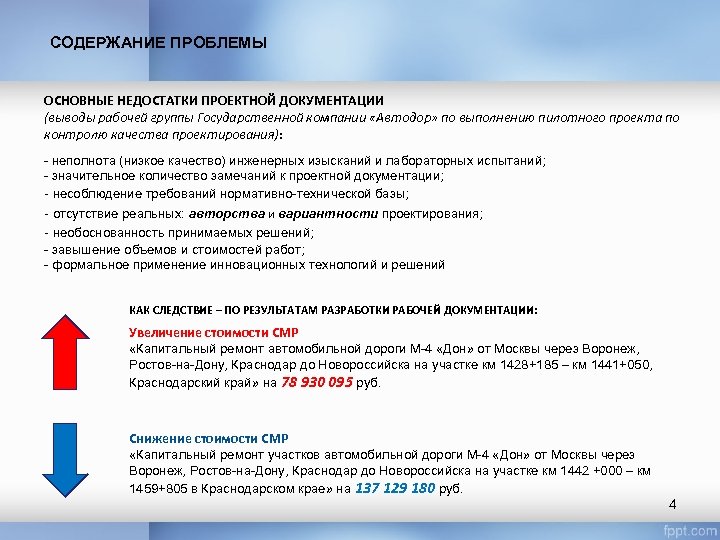 СОДЕРЖАНИЕ ПРОБЛЕМЫ

ОСНОВНЫЕ НЕДОСТАТКИ ПРОЕКТНОЙ ДОКУМЕНТАЦИИ
(выводы рабочей группы Государственной компании «Автодор» по выполнению пилотного проекта по контролю качества проектирования):

- неполнота (низкое качество) инженерных изысканий и лабораторных испытаний;
- значительное количество замечаний к проектной документации;
- несоблюдение требований нормативно-технической базы;
- отсутствие реальных: авторства и вариантности проектирования;
- необоснованность принимаемых решений;
- завышение объемов и стоимостей работ;
- формальное применение инновационных технологий и решений

КАК СЛЕДСТВИЕ – ПО РЕЗУЛЬТАТАМ РАЗРАБОТКИ РАБОЧЕЙ ДОКУМЕНТАЦИИ:

Увеличение стоимости СМР
«Капитальный ремонт автомобильной дороги М-4 «Дон» от Москвы через Воронеж, Ростов-на-Дону, Краснодар до Новороссийска на участке км 1428+185 – км 1441+050, Краснодарский край» на 78 930 095 руб.

Снижение стоимости СМР
«Капитальный ремонт участков автомобильной дороги М-4 «Дон» от Москвы через Воронеж, Ростов-на-Дону, Краснодар до Новороссийска на участке км 1442 +000 – км 1459+805 в Краснодарском крае» на 137 129 180 руб.

4

fppt.com